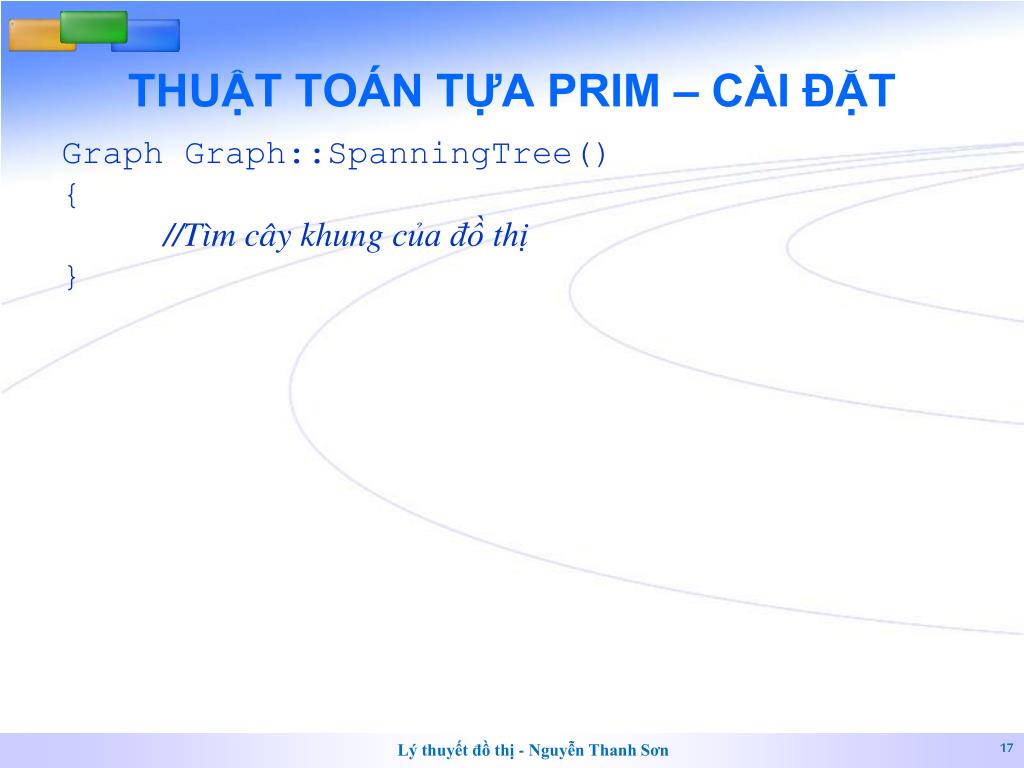 THUẬT TOÁN TỰA PRIM – CÀI ĐẶT

Graph Graph::SpanningTree()
{
//Tìm cây khung của đồ thị
}

Lý thuyết đồ thị - Nguyễn Thanh Sơn

17